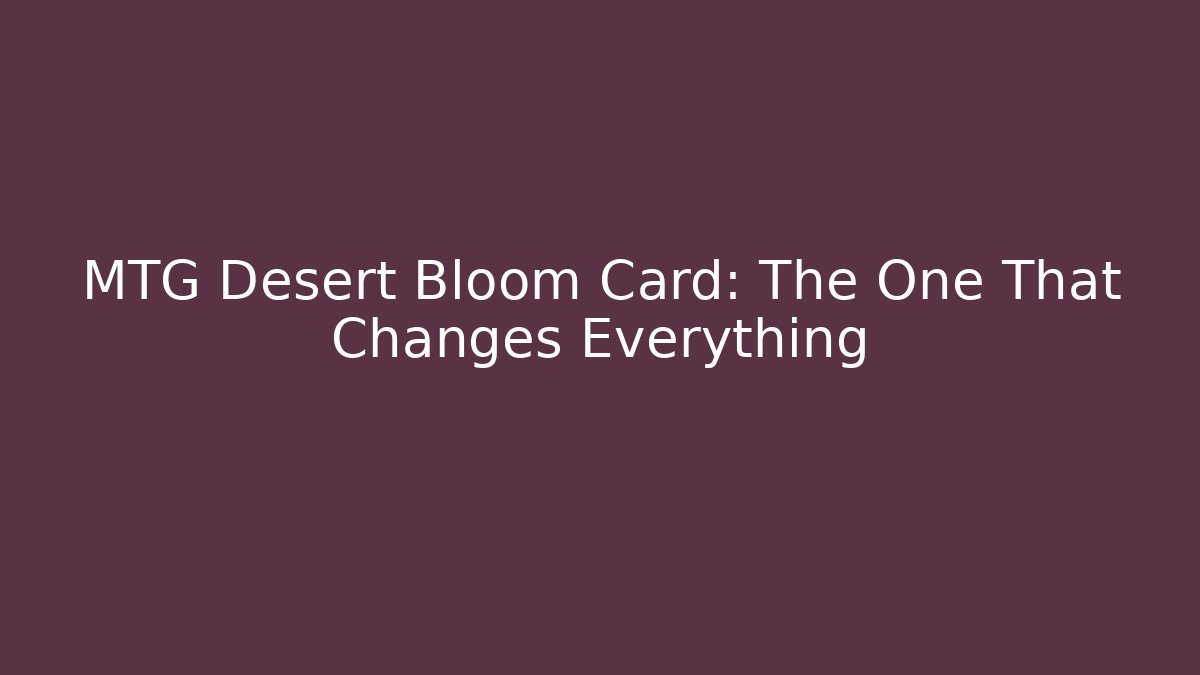 MTG Desert Bloom Card: The One That Changes Everything